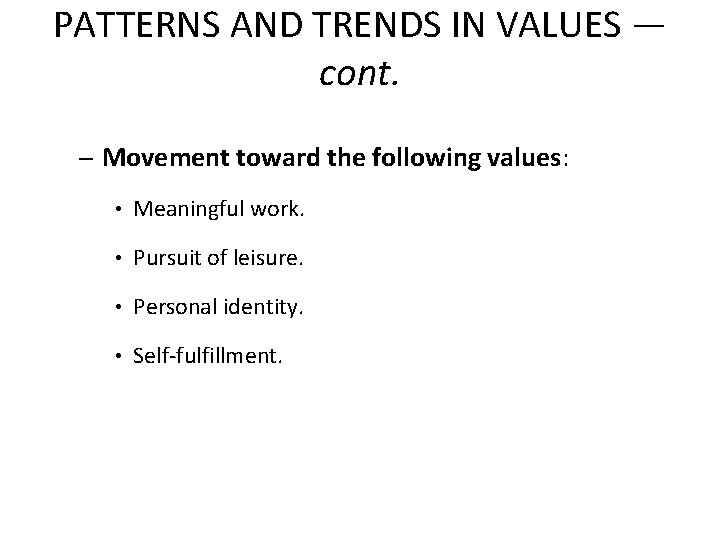 PATTERNS AND TRENDS IN VALUES — cont.

– Movement toward the following values:

• Meaningful work.

• Pursuit of leisure.

• Personal identity.

• Self-fulfillment.